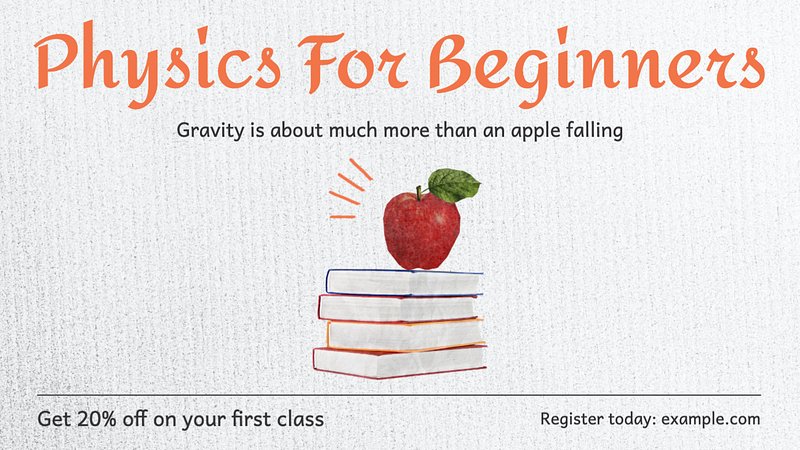 Physics For Beginners

Gravity is about much more than an apple falling

Get 20% off on your first class

Register today: example.com